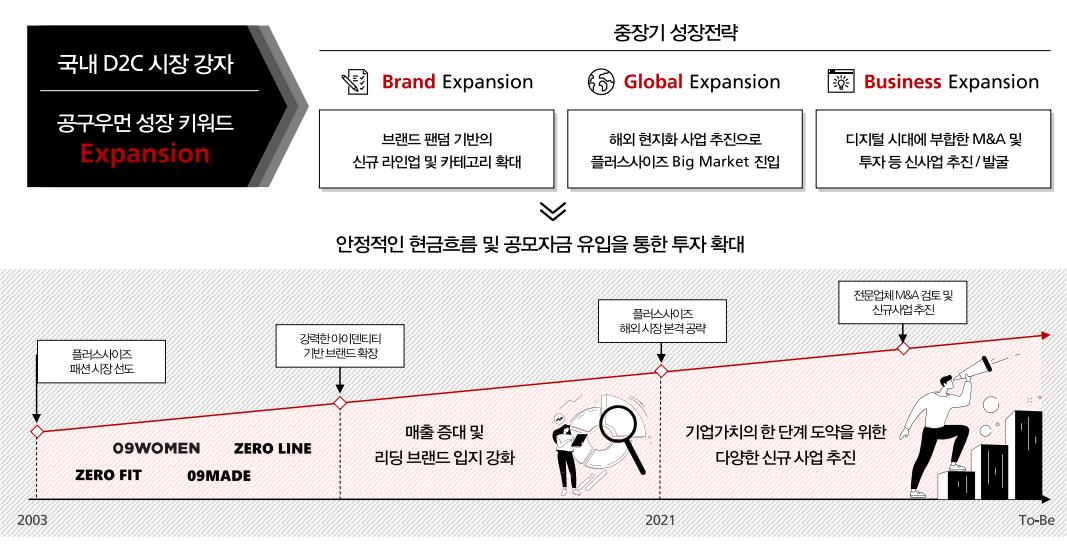 국내 D2C 시장 강자

공구우먼 성장 키워드
Expansion

중장기 성장전략

Brand Expansion

브랜드 팬덤 기반의
신규 라인업 및 카테고리 확대

Global Expansion

해외 현지화 사업 추진으로
플러스사이즈 Big Market 진입

Business Expansion

디지털 시대에 부합한 M&A 및
투자 등 신사업 추진/발굴

안정적인 현금흐름 및 공모자금 유입을 통한 투자 확대

플러스사이즈
패션 시장 선도

강력한 아이덴티티
기반 브랜드 확장

플러스사이즈
해외 시장 본격 공략

전문업체 M&A 검토 및
신규사업 추진

09WOMEN
ZERO LINE
ZERO FIT
09MADE

매출 증대 및
리딩 브랜드 입지 강화

기업가치의 한 단계 도약을 위한
다양한 신규 사업 추진

2003
2021
To-Be